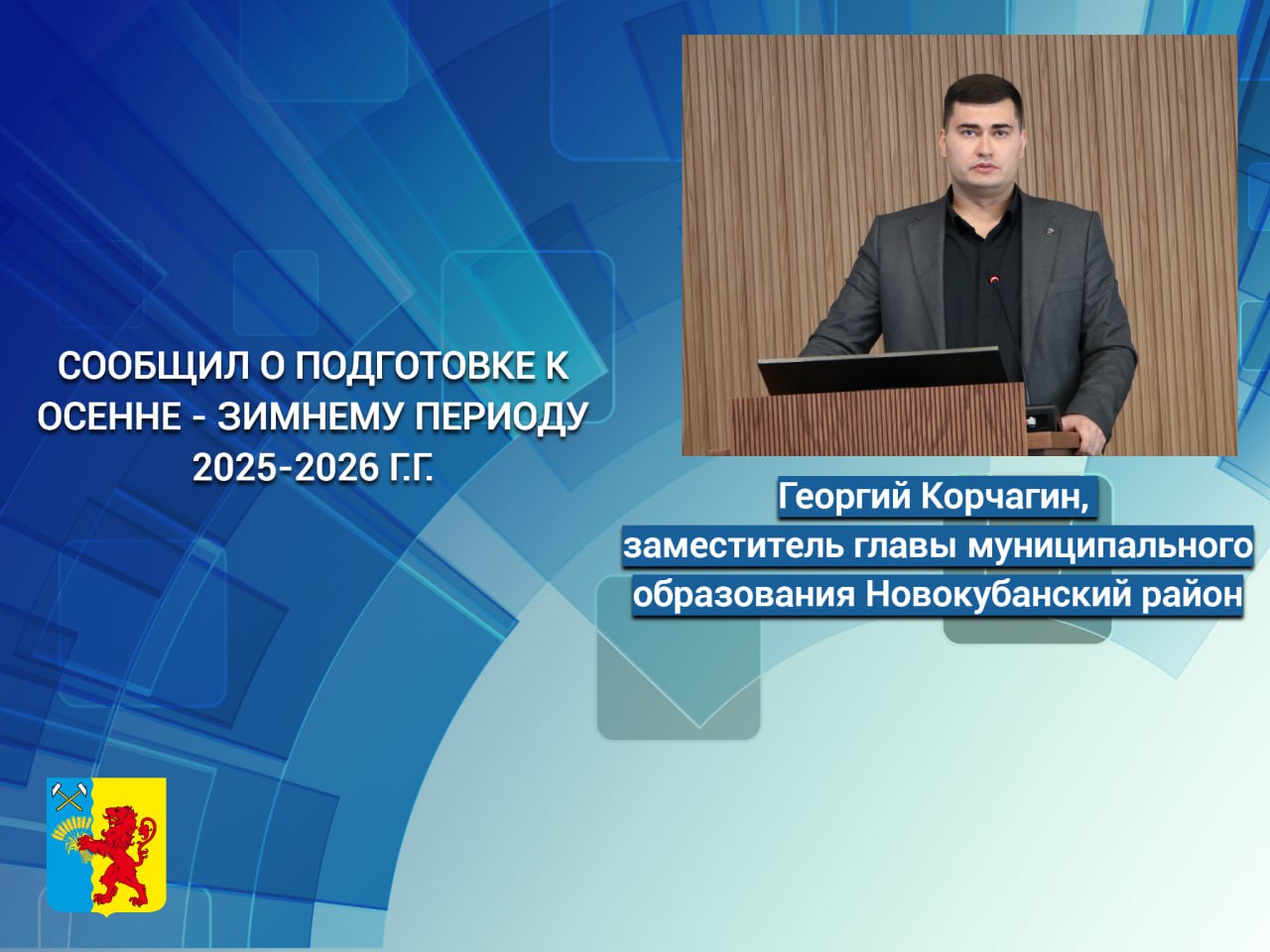 СООБЩИЛ О ПОДГОТОВКЕ К ОСЕННЕ - ЗИМНЕМУ ПЕРИОДУ 2025-2026 Г.Г.

Георгий Корчагин,
заместитель главы муниципального образования Новокубанский район